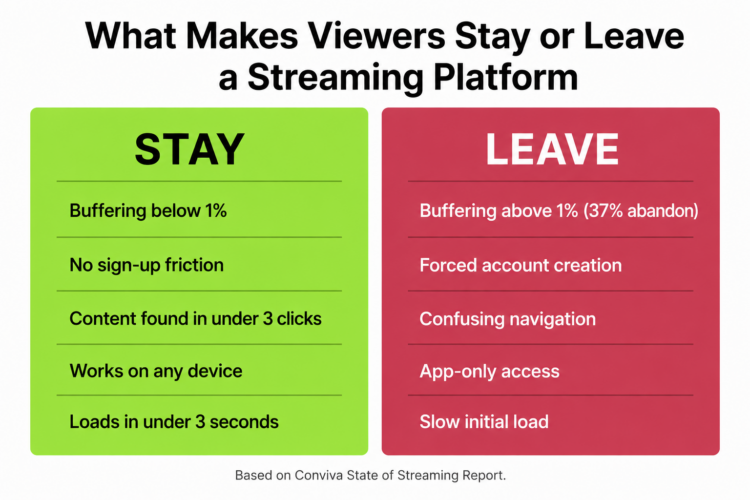 What Makes Viewers Stay or Leave a Streaming Platform

STAY

Buffering below 1%

No sign-up friction

Content found in under 3 clicks

Works on any device

Loads in under 3 seconds

LEAVE

Buffering above 1% (37% abandon)

Forced account creation

Confusing navigation

App-only access

Slow initial load

Based on Conviva State of Streaming Report.